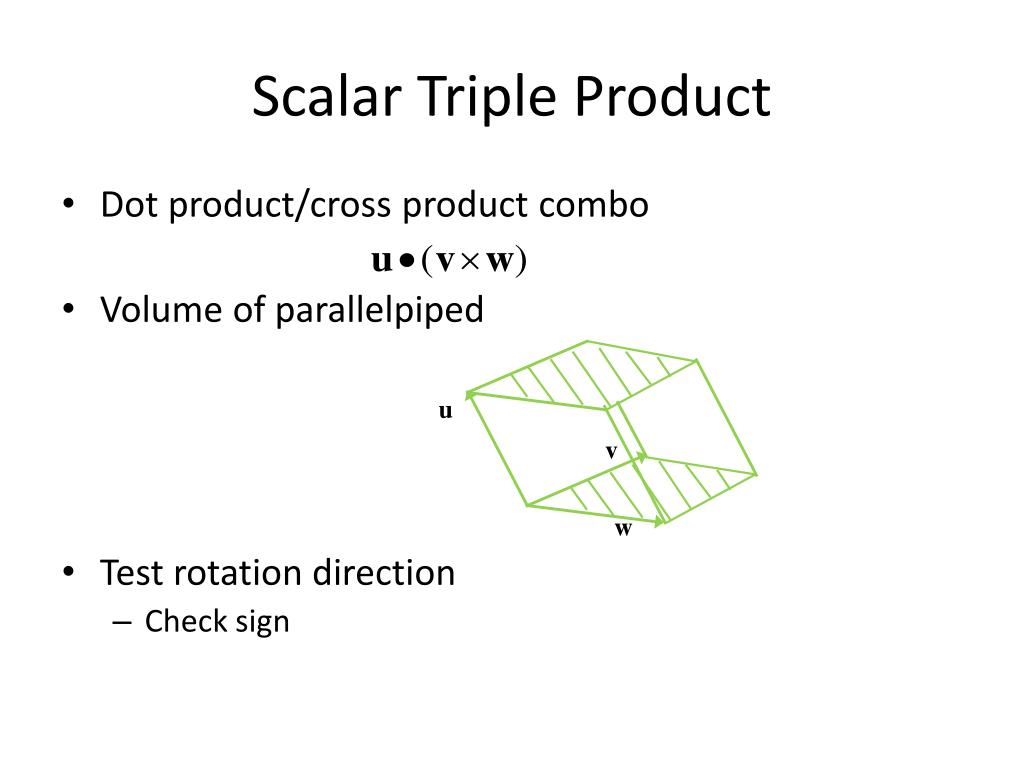 Scalar Triple Product

• Dot product/cross product combo

$\mathbf{u} \bullet (\mathbf{v} \times \mathbf{w})$

• Volume of parallelpiped

u

v

w

• Test rotation direction
– Check sign